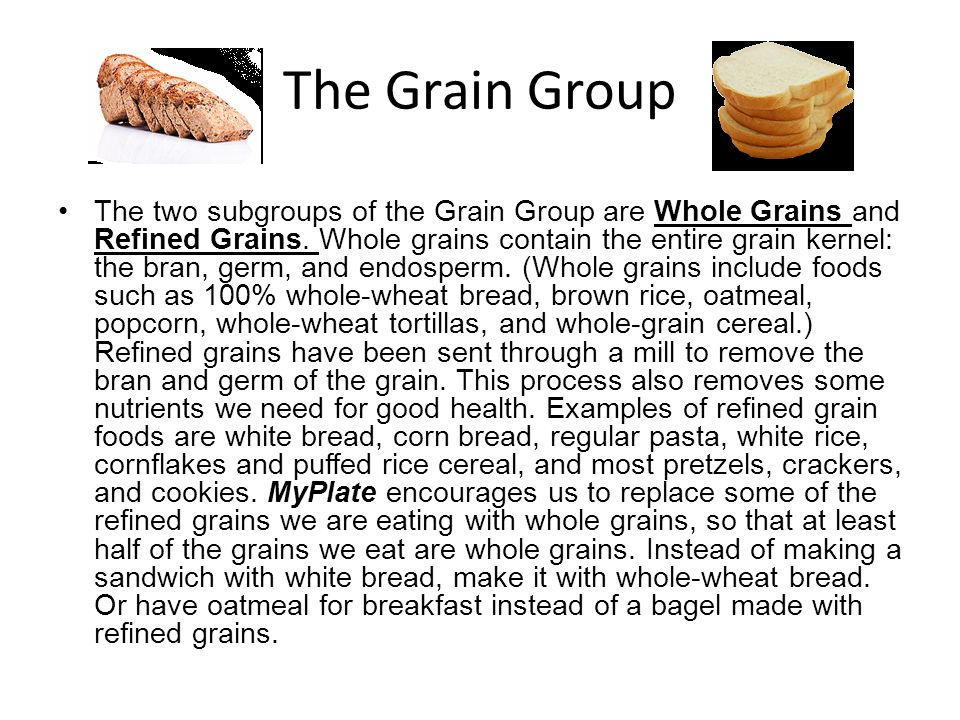 The Grain Group

• The two subgroups of the Grain Group are Whole Grains and Refined Grains. Whole grains contain the entire grain kernel: the bran, germ, and endosperm. (Whole grains include foods such as 100% whole-wheat bread, brown rice, oatmeal, popcorn, whole-wheat tortillas, and whole-grain cereal.) Refined grains have been sent through a mill to remove the bran and germ of the grain. This process also removes some nutrients we need for good health. Examples of refined grain foods are white bread, corn bread, regular pasta, white rice, cornflakes and puffed rice cereal, and most pretzels, crackers, and cookies. MyPlate encourages us to replace some of the refined grains we are eating with whole grains, so that at least half of the grains we eat are whole grains. Instead of making a sandwich with white bread, make it with whole-wheat bread. Or have oatmeal for breakfast instead of a bagel made with refined grains.